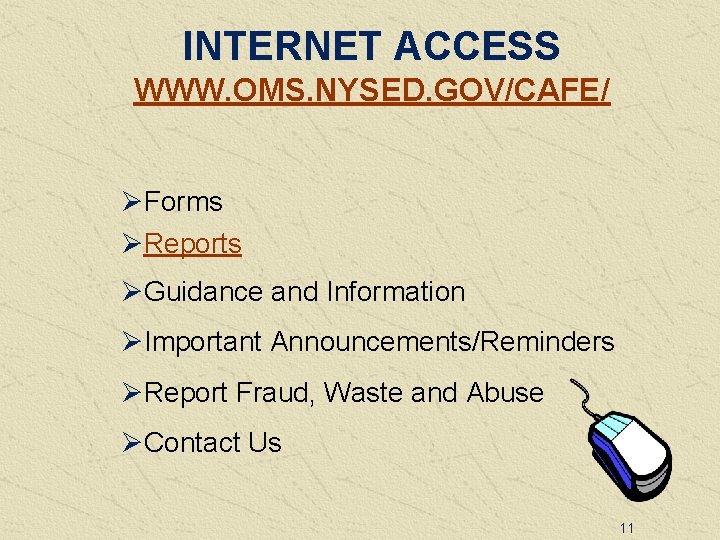 INTERNET ACCESS
WWW.OMS.NYSED.GOV/CAFE/

➢Forms

➢Reports

➢Guidance and Information

➢Important Announcements/Reminders

➢Report Fraud, Waste and Abuse

➢Contact Us

11